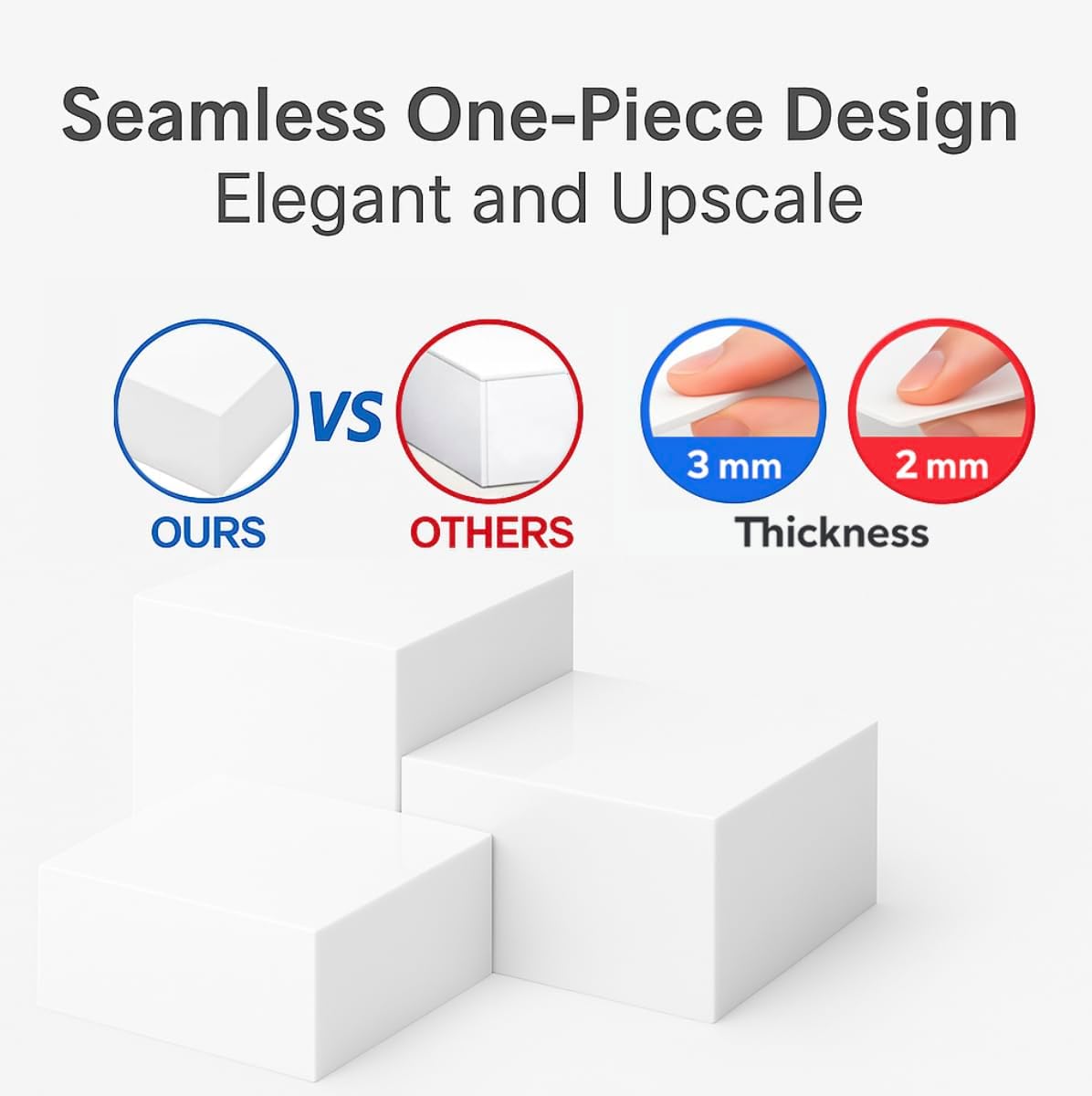 Seamless One-Piece Design
Elegant and Upscale

VS

OURS

OTHERS

3 mm

2 mm

Thickness